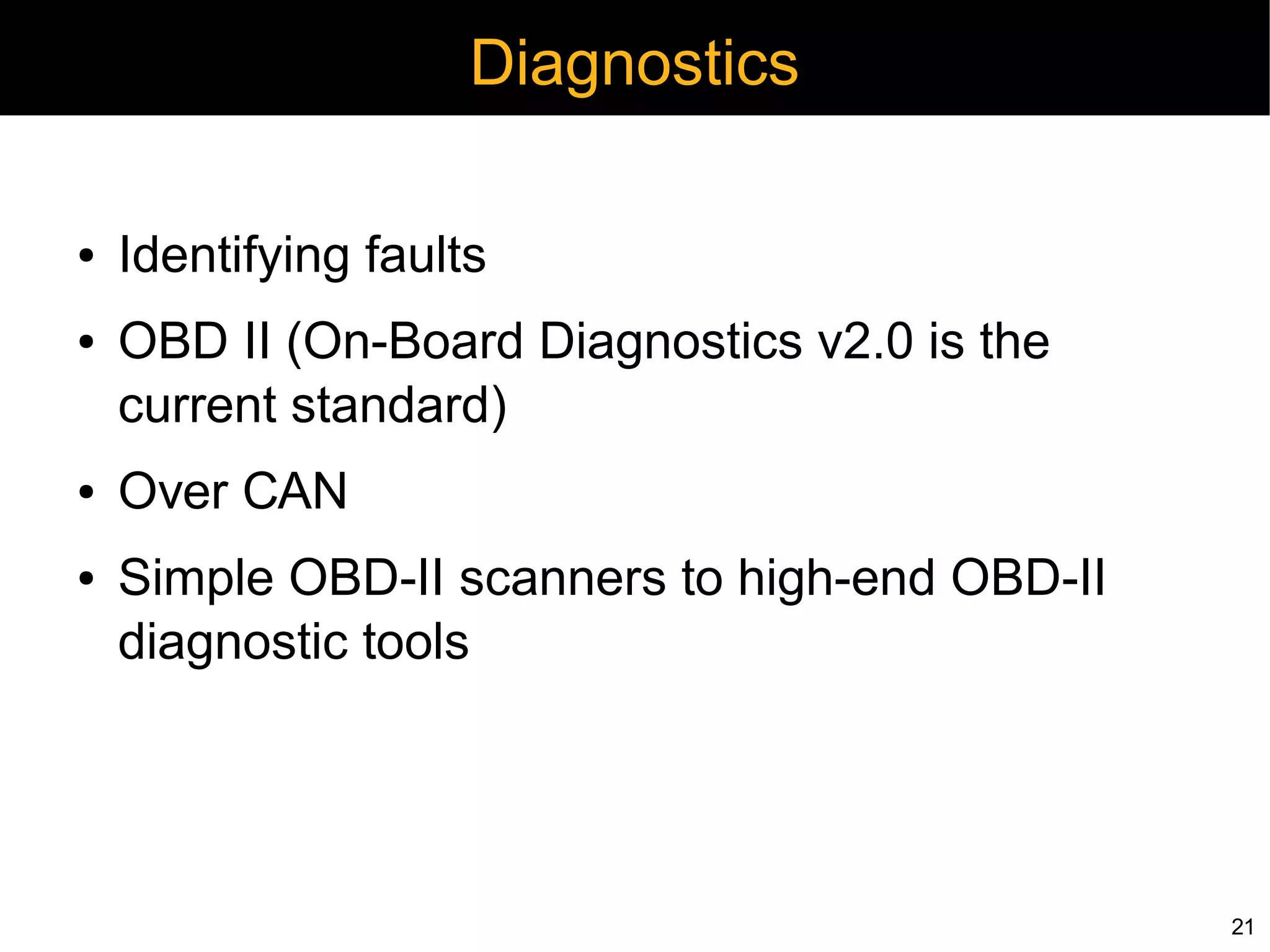 Diagnostics

• Identifying faults
• OBD II (On-Board Diagnostics v2.0 is the current standard)
• Over CAN
• Simple OBD-II scanners to high-end OBD-II diagnostic tools

21